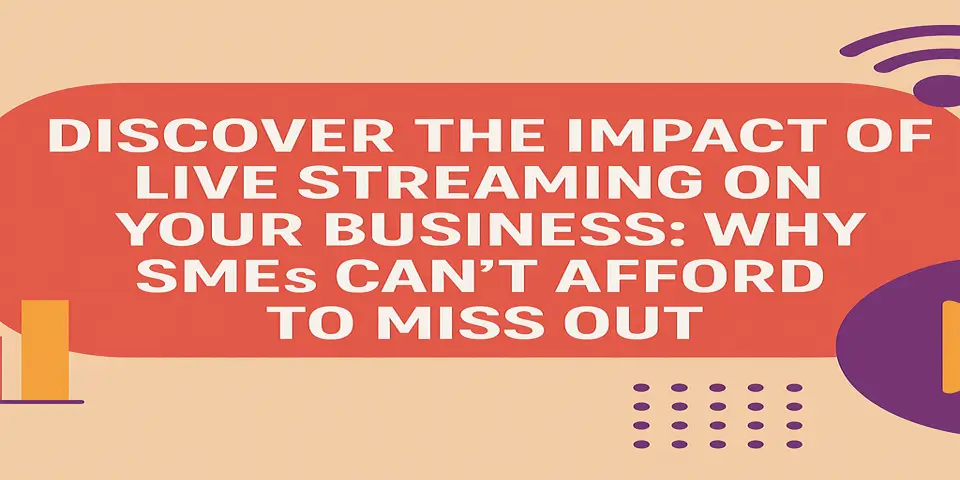 DISCOVER THE IMPACT OF LIVE STREAMING ON YOUR BUSINESS: WHY SMEs CAN'T AFFORD TO MISS OUT